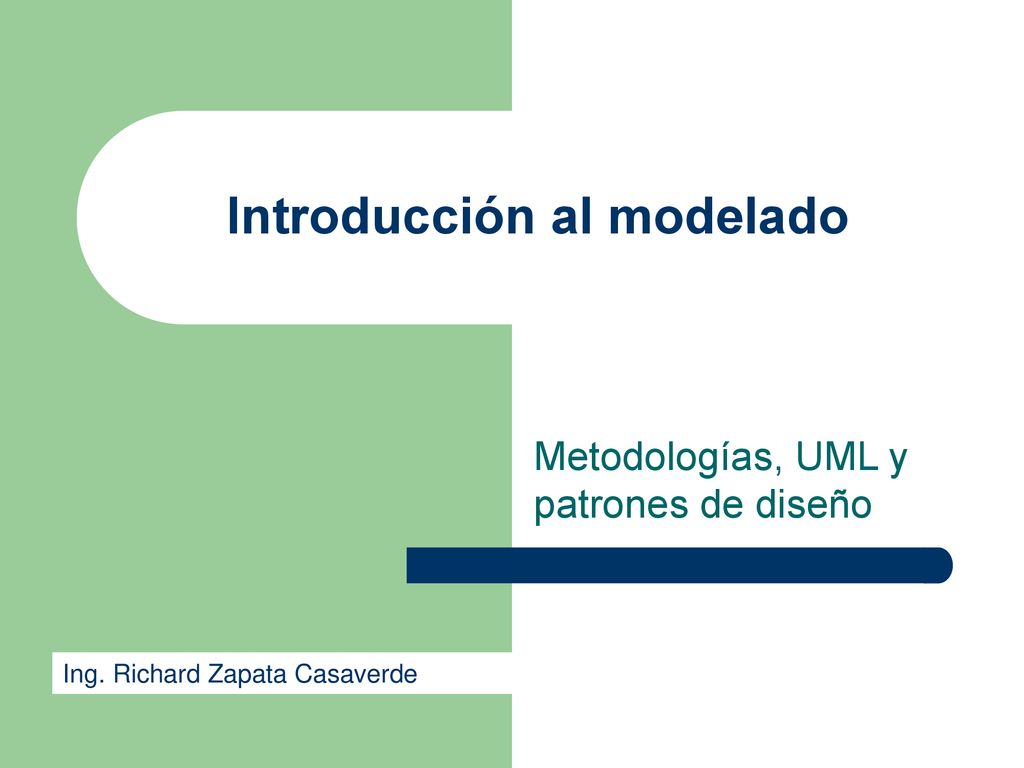 Introducción al modelado

Metodologías, UML y patrones de diseño

Ing. Richard Zapata Casaverde